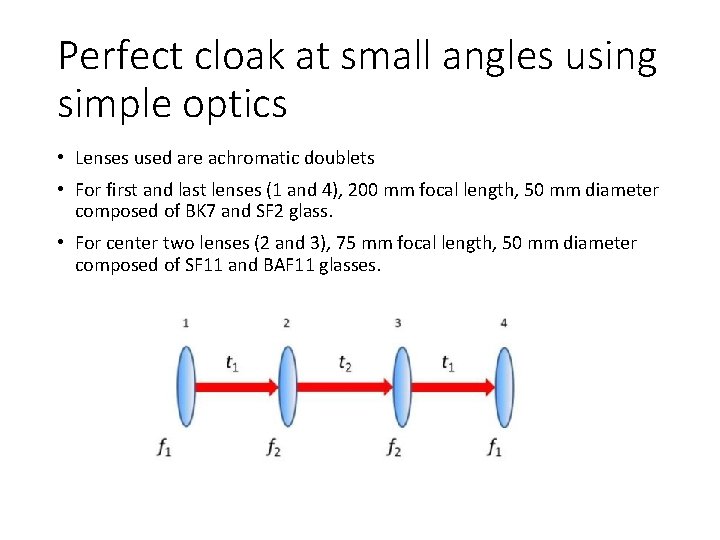 Perfect cloak at small angles using simple optics

• Lenses used are achromatic doublets

• For first and last lenses (1 and 4), 200 mm focal length, 50 mm diameter composed of BK7 and SF2 glass.

• For center two lenses (2 and 3), 75 mm focal length, 50 mm diameter composed of SF11 and BAF11 glasses.

1
2
3
4

$t_1$
$t_2$
$t_1$

$f_1$
$f_2$
$f_2$
$f_1$